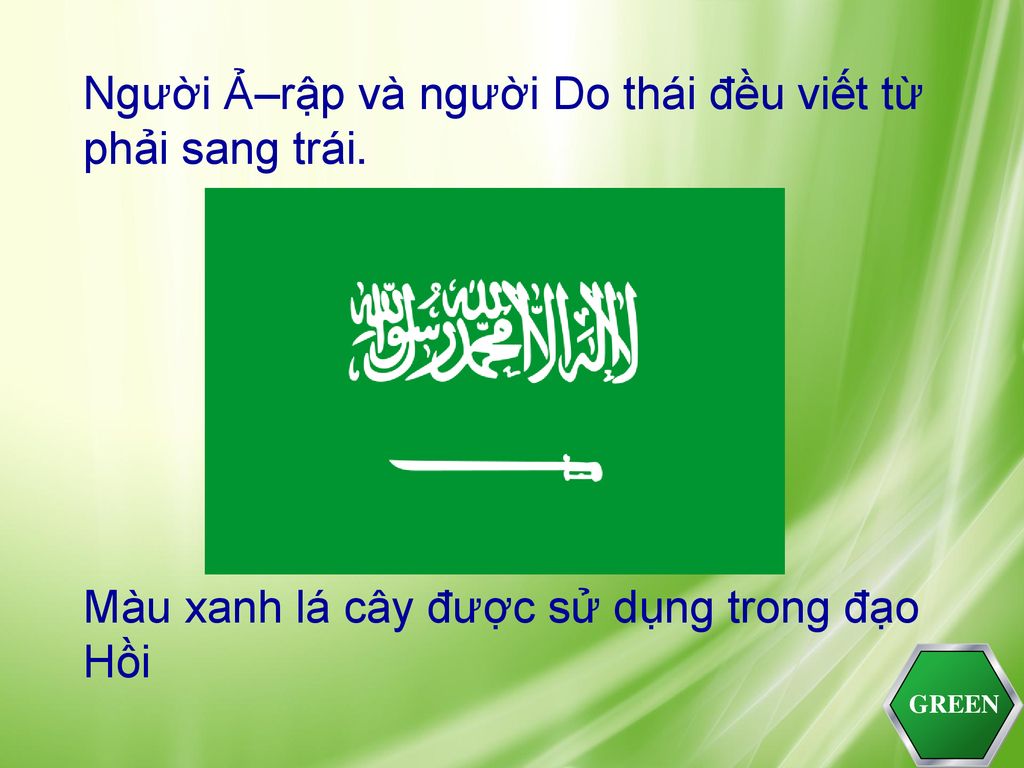 Người Ả–rập và người Do thái đều viết từ phải sang trái.

لا إله إلا الله محمد رسول الله

Màu xanh lá cây được sử dụng trong đạo Hồi

GREEN